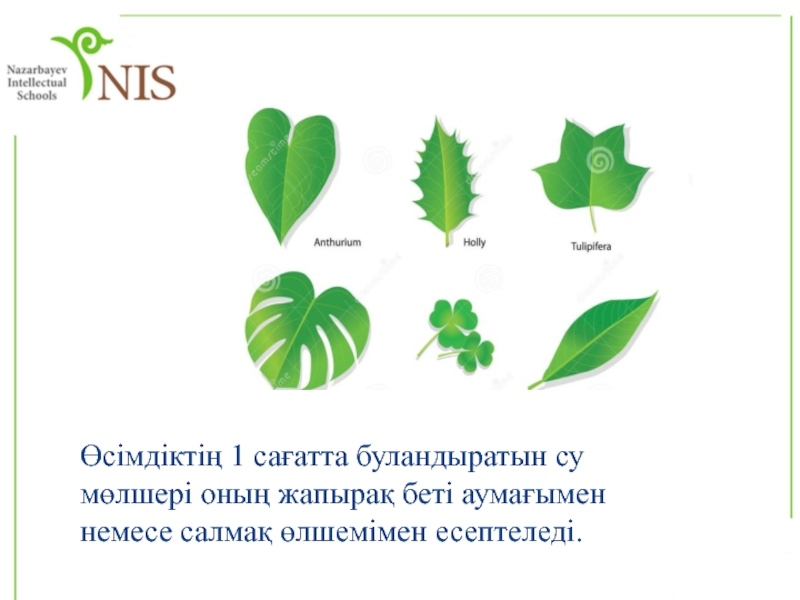 Nazarbayev Intellectual Schools
NIS

Anthurium
Holly
Tulipifera

Өсімдіктің 1 сағатта буландыратын су мөлшері оның жапырақ беті аумағымен немесе салмақ өлшемімен есептеледі.